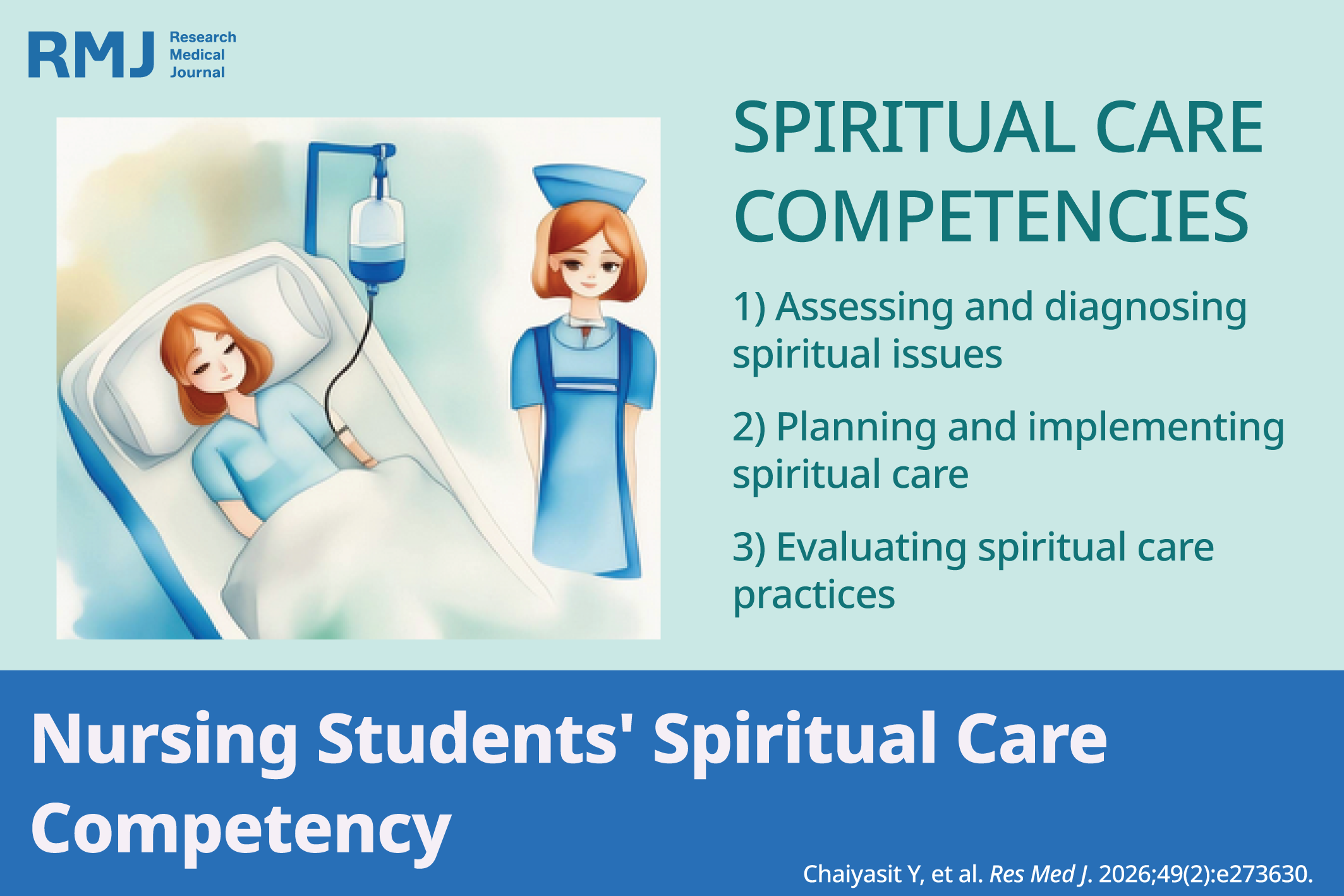 RMJ Research Medical Journal

SPIRITUAL CARE COMPETENCIES

1) Assessing and diagnosing spiritual issues

2) Planning and implementing spiritual care

3) Evaluating spiritual care practices

Nursing Students' Spiritual Care Competency

Chaiyasit Y, et al. Res Med J. 2026;49(2):e273630.